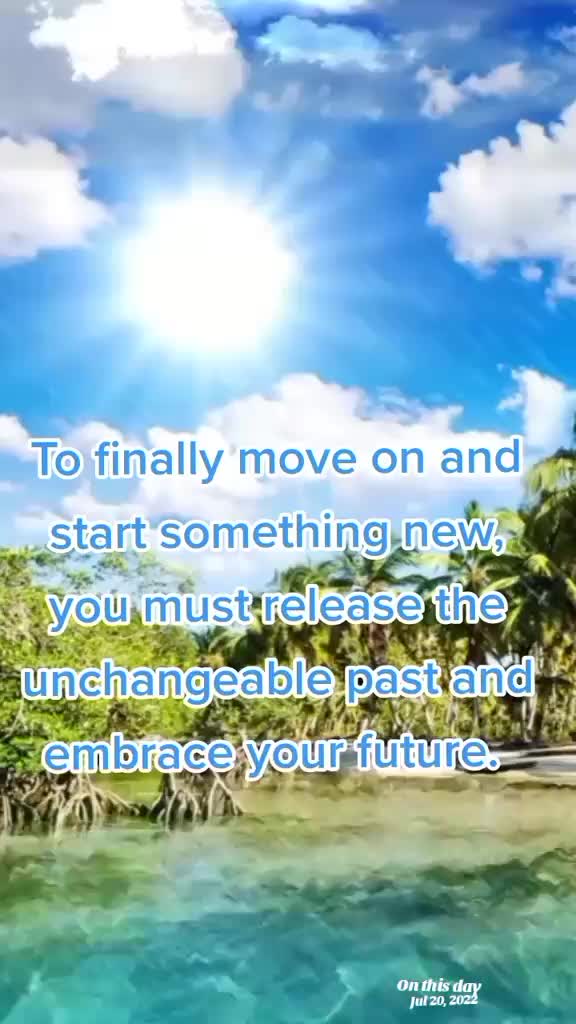 To finally move on and start something new, you must release the unchangeable past and embrace your future.

On this day
Jul 20, 2022